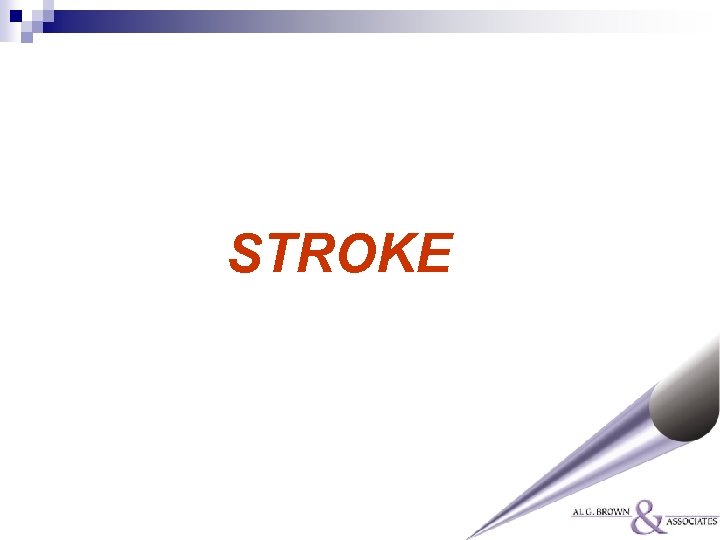 STROKE

AL G. BROWN & ASSOCIATES